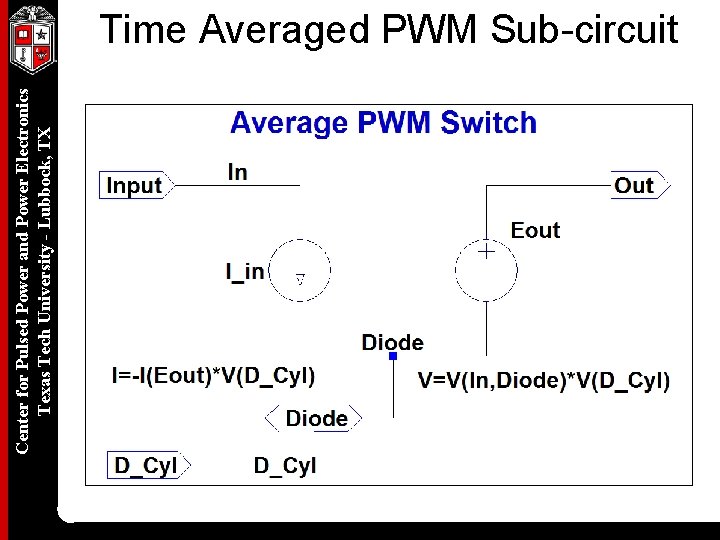 Center for Pulsed Power and Power Electronics
Texas Tech University - Lubbock, TX

Time Averaged PWM Sub-circuit

Average PWM Switch

Input

In

Out

Eout

I_in

Diode

I=-I(Eout)*V(D_Cyl)

V=V(In,Diode)*V(D_Cyl)

Diode

D_Cyl

D_Cyl